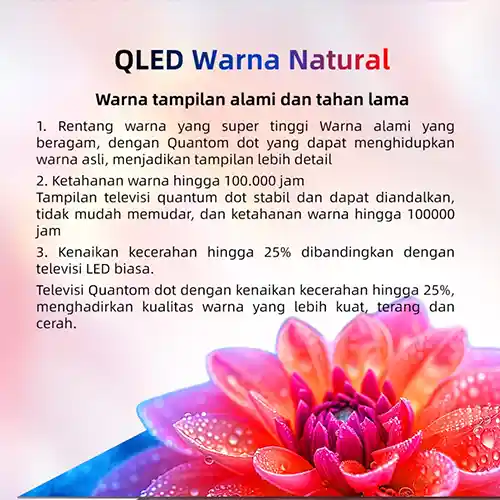 QLED Warna Natural

Warna tampilan alami dan tahan lama

1. Rentang warna yang super tinggi Warna alami yang beragam, dengan Quantom dot yang dapat menghidupkan warna asli, menjadikan tampilan lebih detail

2. Ketahanan warna hingga 100.000 jam
Tampilan televisi quantum dot stabil dan dapat diandalkan, tidak mudah memudar, dan ketahanan warna hingga 100000 jam

3. Kenaikan kecerahan hingga 25% dibandingkan dengan televisi LED biasa.

Televisi Quantom dot dengan kenaikan kecerahan hingga 25%, menghadirkan kualitas warna yang lebih kuat, terang dan cerah.